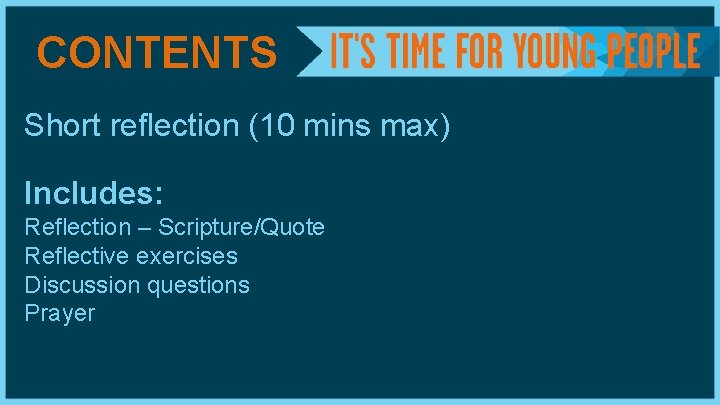 CONTENTS IT'S TIME FOR YOUNG PEOPLE

Short reflection (10 mins max)

Includes:
Reflection – Scripture/Quote
Reflective exercises
Discussion questions
Prayer